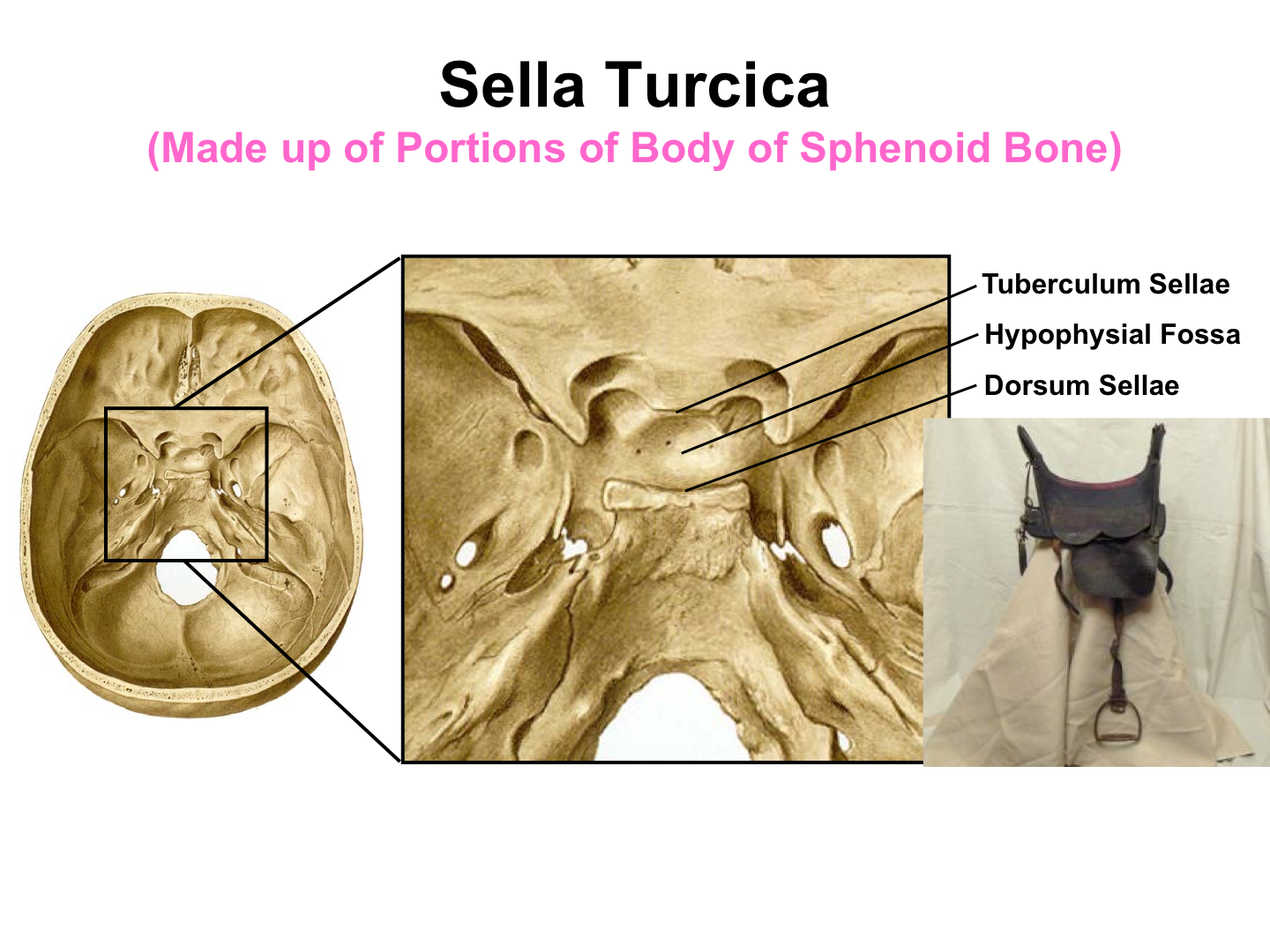 Sella Turcica

(Made up of Portions of Body of Sphenoid Bone)

Tuberculum Sellae

Hypophysial Fossa

Dorsum Sellae